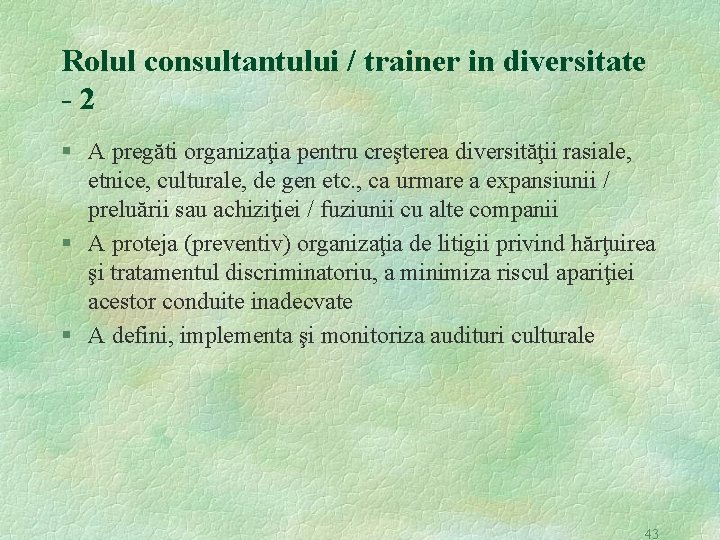 Rolul consultantului / trainer in diversitate - 2

§ A pregăti organizaţia pentru creşterea diversităţii rasiale, etnice, culturale, de gen etc., ca urmare a expansiunii / preluării sau achiziţiei / fuziunii cu alte companii

§ A proteja (preventiv) organizaţia de litigii privind hărţuirea şi tratamentul discriminatoriu, a minimiza riscul apariţiei acestor conduite inadecvate

§ A defini, implementa şi monitoriza audituri culturale

43